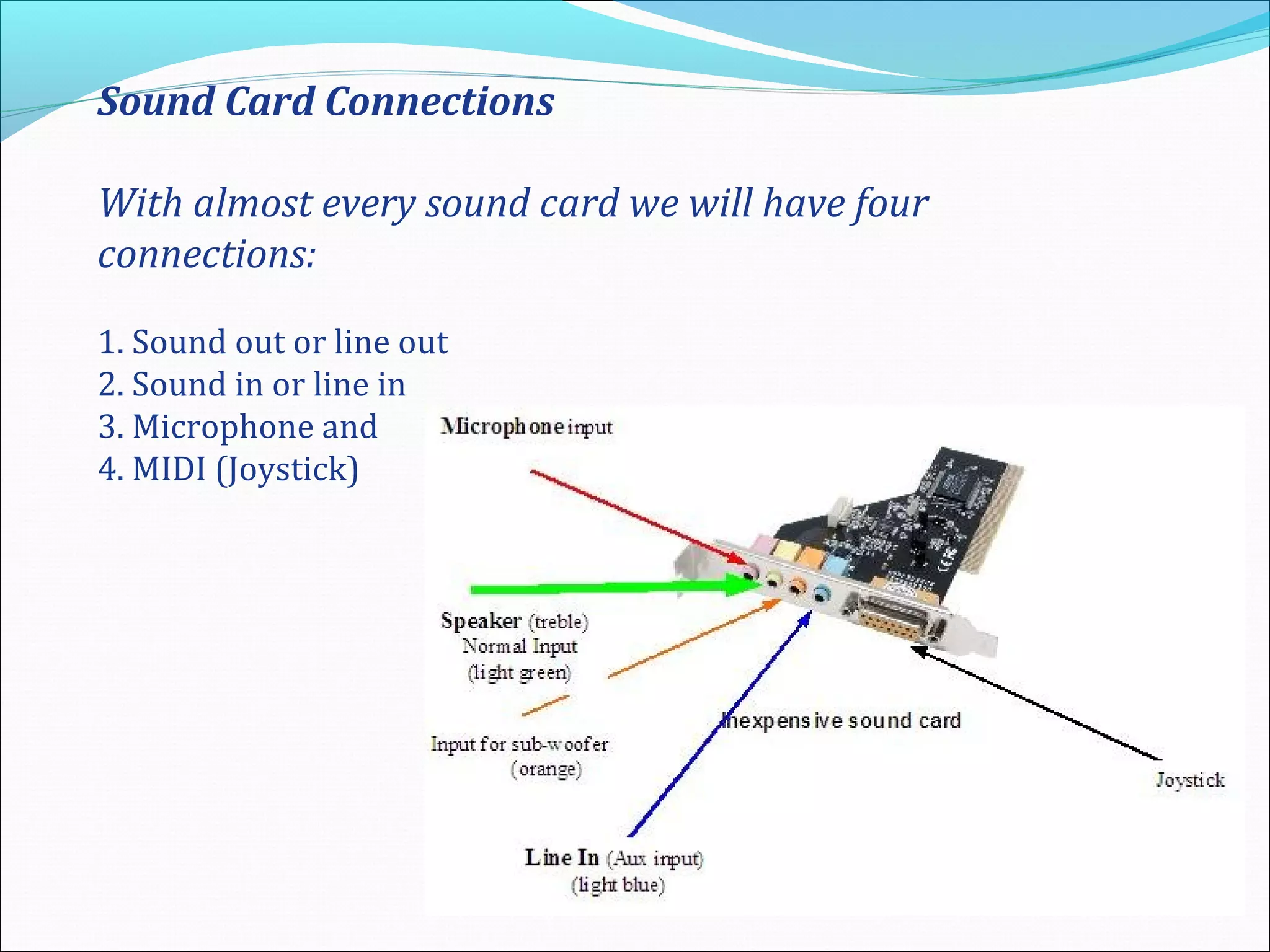 Sound Card Connections

With almost every sound card we will have four connections:

1. Sound out or line out
2. Sound in or line in
3. Microphone and
4. MIDI (Joystick)

Microphone input

Speaker (treble)
Normal Input
(light green)

Input for sub-woofer
(orange)

Inexpensive sound card

Joystick

Line In (Aux input)
(light blue)